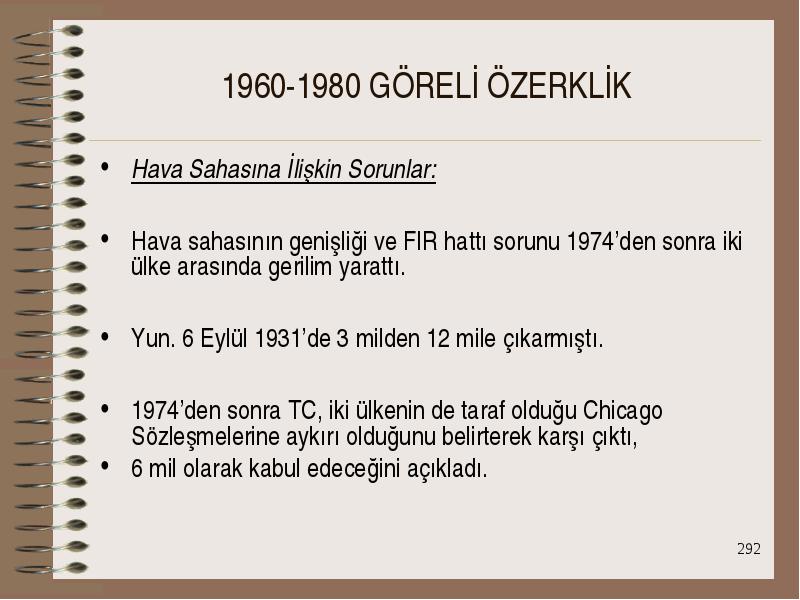 1960-1980 GÖRELİ ÖZERKLİK

• Hava Sahasına İlişkin Sorunlar:

• Hava sahasının genişliği ve FIR hattı sorunu 1974'den sonra iki ülke arasında gerilim yarattı.

• Yun. 6 Eylül 1931'de 3 milden 12 mile çıkarmıştı.

• 1974'den sonra TC, iki ülkenin de taraf olduğu Chicago Sözleşmelerine aykırı olduğunu belirterek karşı çıktı,
• 6 mil olarak kabul edeceğini açıkladı.

292